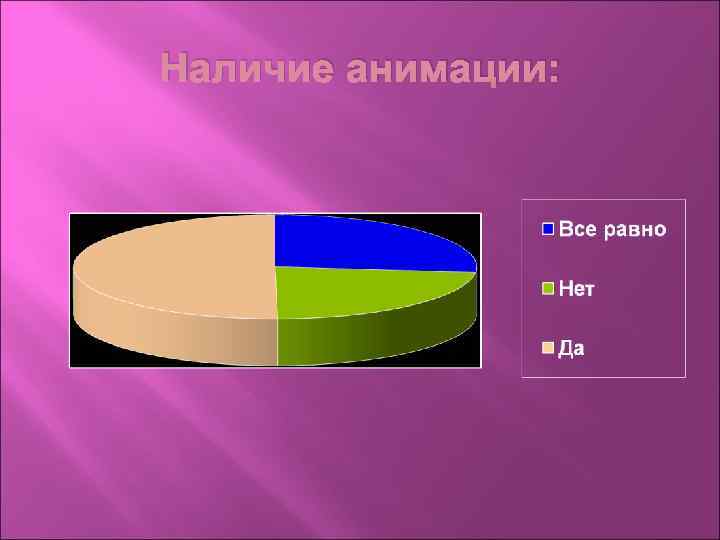 Наличие анимации:

Все равно

Нет

Да